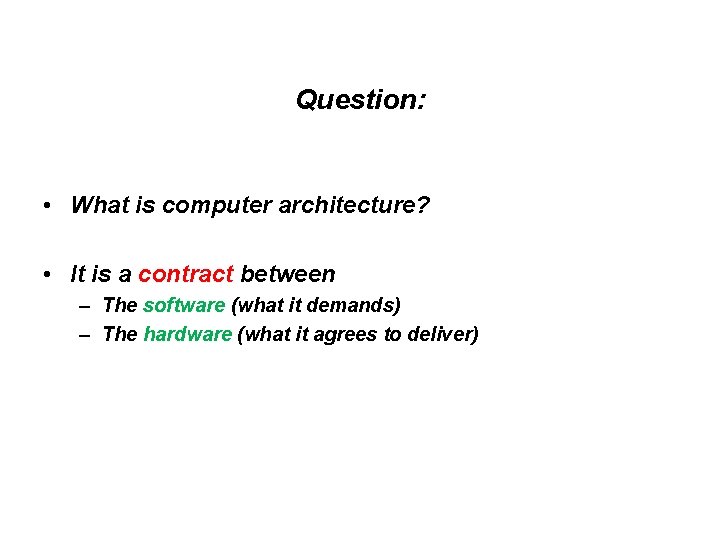 Question:

• What is computer architecture?

• It is a contract between
– The software (what it demands)
– The hardware (what it agrees to deliver)